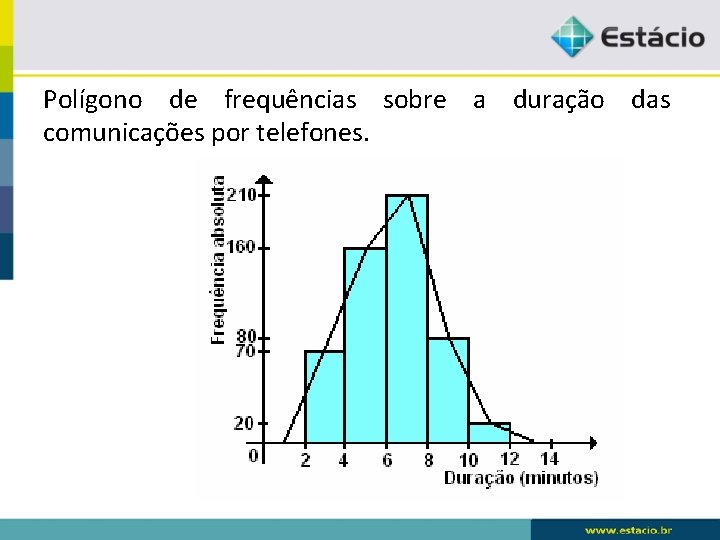 Estácio

Polígono de frequências sobre a duração das comunicações por telefones.

Frequência absoluta
210
160
80
70
20
0
2
4
6
8
10
12
14
Duração (minutos)

www.estacio.br